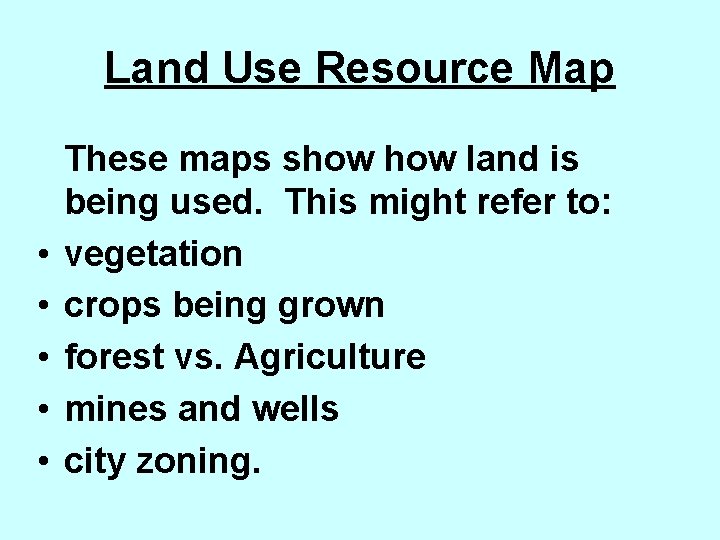 Land Use Resource Map

These maps show how land is being used.  This might refer to:
• vegetation
• crops being grown
• forest vs. Agriculture
• mines and wells
• city zoning.